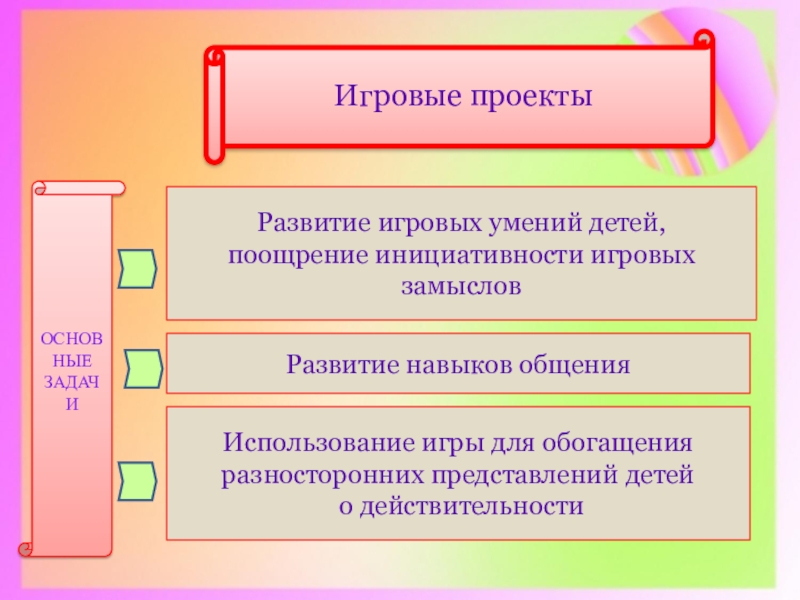 Игровые проекты

ОСНОВНЫЕ ЗАДАЧИ

Развитие игровых умений детей, поощрение инициативности игровых замыслов

Развитие навыков общения

Использование игры для обогащения разносторонних представлений детей о действительности